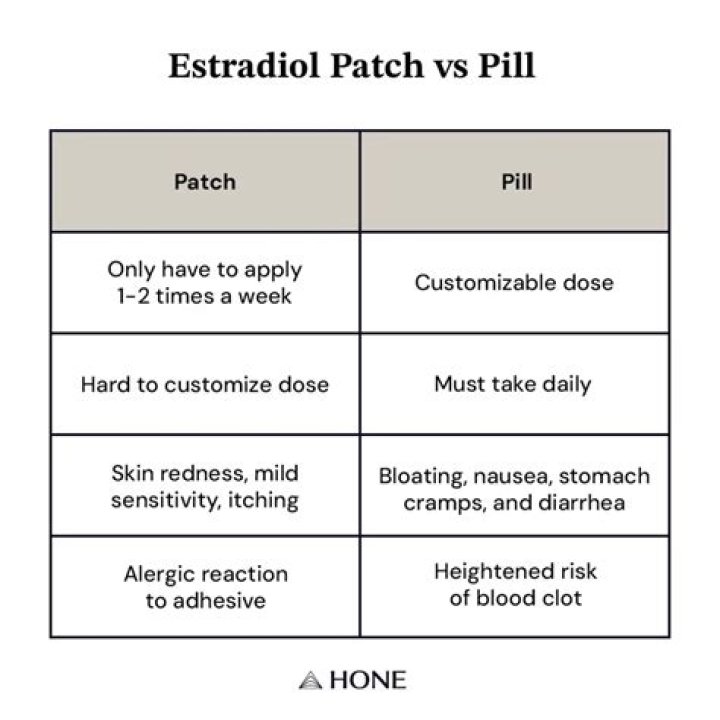 Estradiol Patch vs Pill

| Patch | Pill |
|---|---|
| Only have to apply 1-2 times a week | Customizable dose |
| Hard to customize dose | Must take daily |
| Skin redness, mild sensitivity, itching | Bloating, nausea, stomach cramps, and diarrhea |
| Alergic reaction to adhesive | Heightened risk of blood clot |

HONE